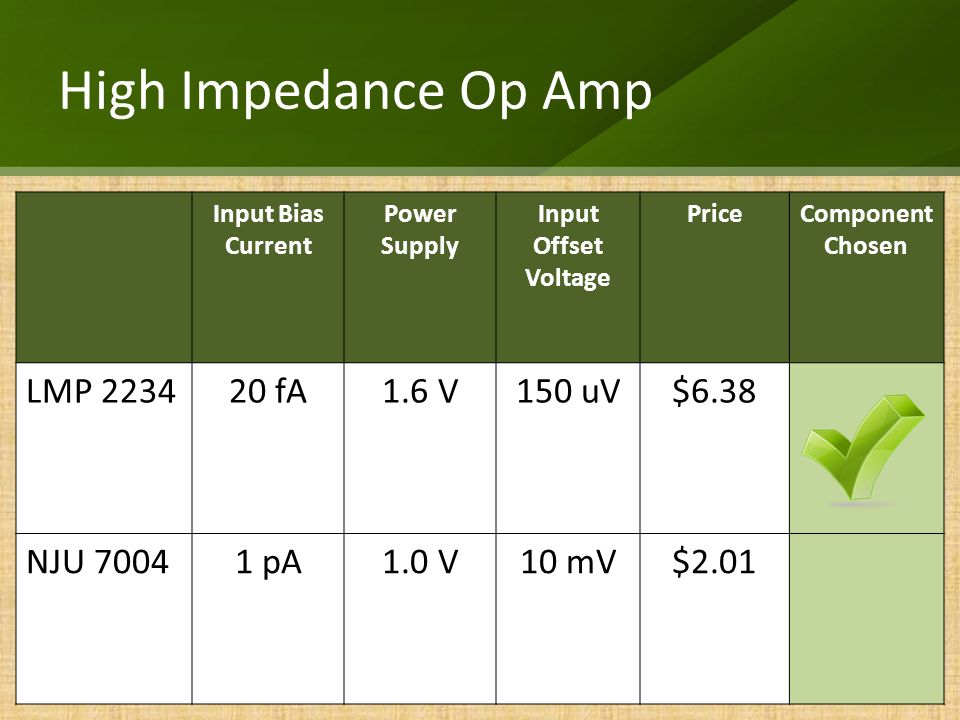 High Impedance Op Amp

| | Input Bias Current | Power Supply | Input Offset Voltage | Price | Component Chosen |
|---|---|---|---|---|---|
| LMP 2234 | 20 fA | 1.6 V | 150 uV | \$6.38 | |
| NJU 7004 | 1 pA | 1.0 V | 10 mV | \$2.01 | |